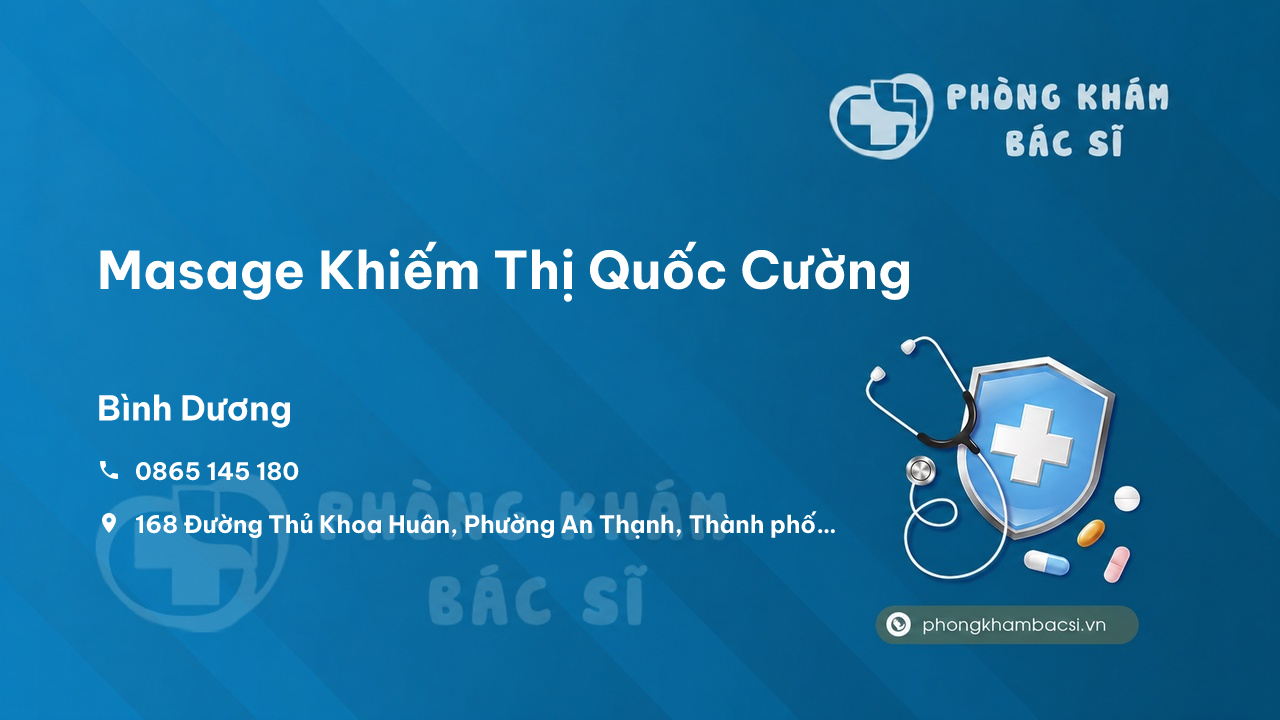 PHÒNG KHÁM
BÁC SĨ

Masage Khiếm Thị Quốc Cường

Bình Dương

0865 145 180

168 Đường Thủ Khoa Huân, Phường An Thạnh, Thành phố...

PHÒNG KHÁM
BÁC SĨ

phongkhambacsi.vn